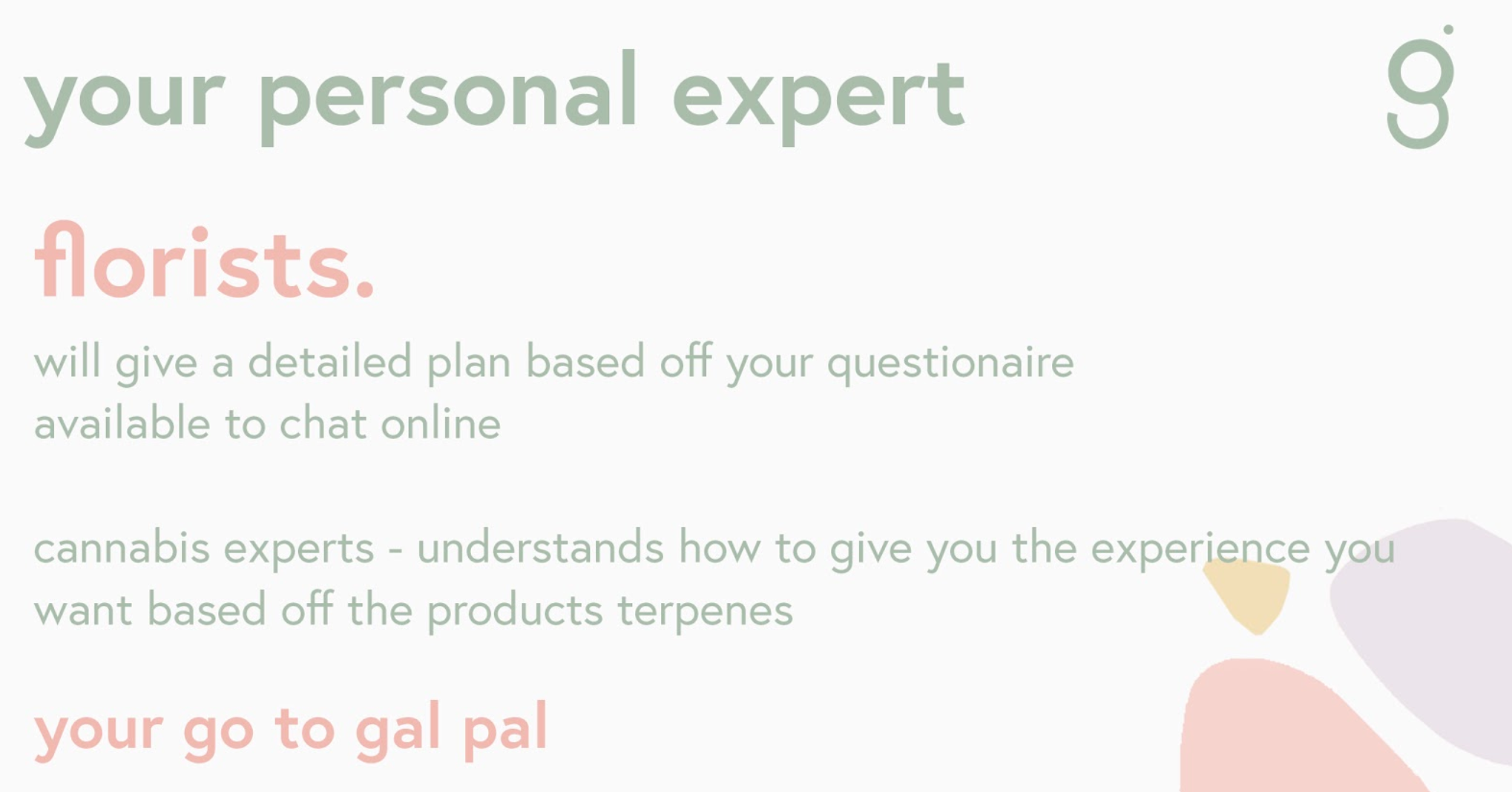 your personal expert

g

florists.

will give a detailed plan based off your questionaire
available to chat online

cannabis experts - understands how to give you the experience you want based off the products terpenes

your go to gal pal